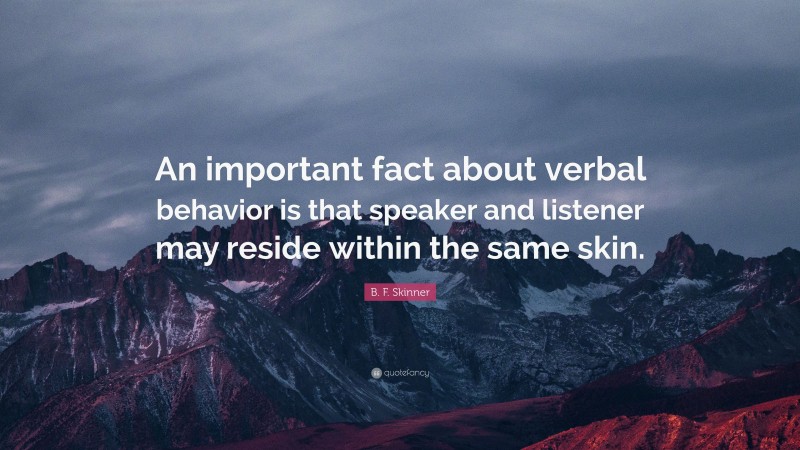 An important fact about verbal behavior is that speaker and listener may reside within the same skin.

B. F. Skinner

quotefancy